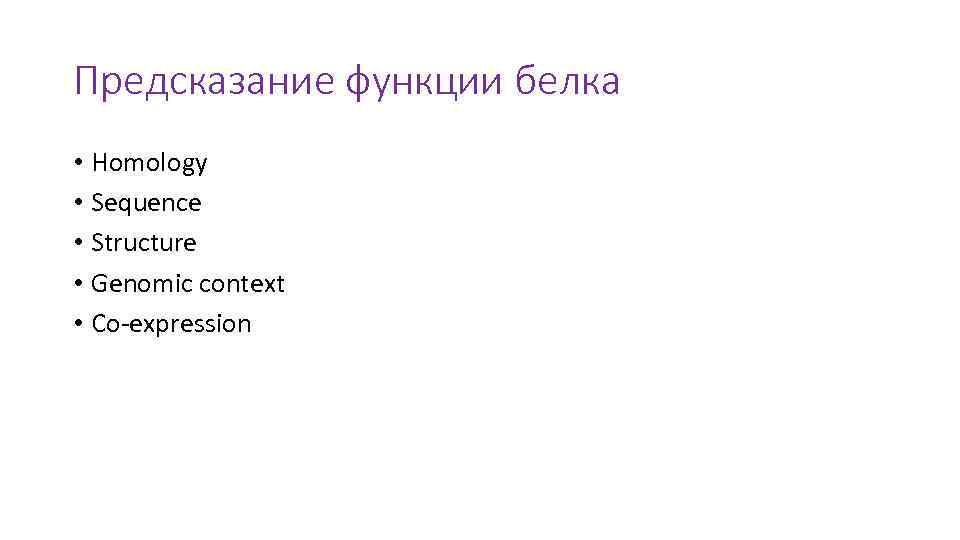 Предсказание функции белка

• Homology
• Sequence
• Structure
• Genomic context
• Co-expression